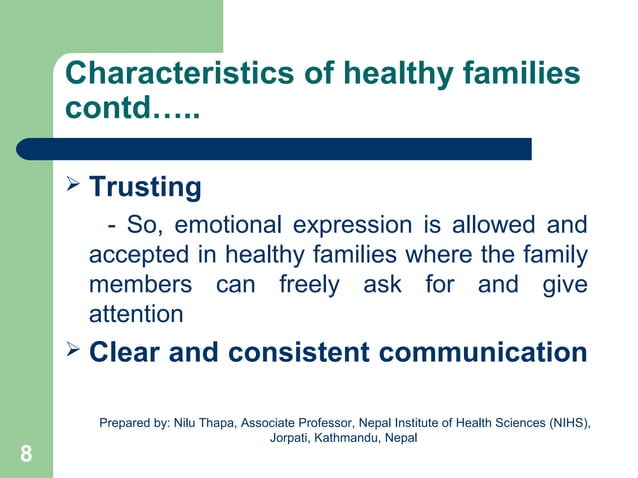 Characteristics of healthy families contd…..

➢ Trusting

- So, emotional expression is allowed and accepted in healthy families where the family members can freely ask for and give attention

➢ Clear and consistent communication

Prepared by: Nilu Thapa, Associate Professor, Nepal Institute of Health Sciences (NIHS), Jorpati, Kathmandu, Nepal

8